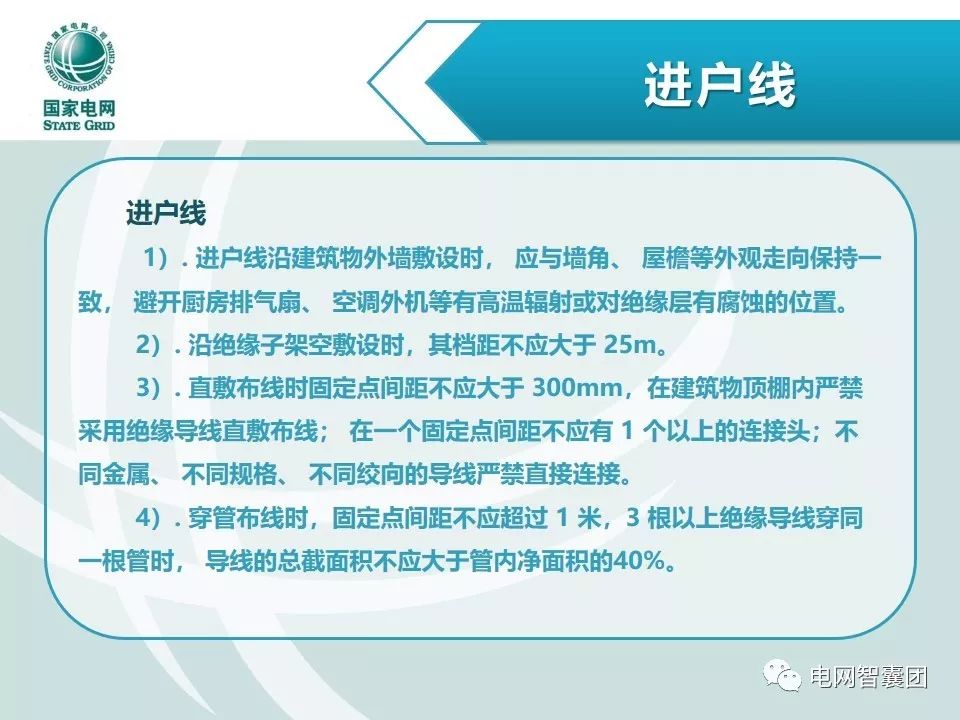 国家电网公司
STATE GRID CORPORATION OF CHINA
国家电网
STATE GRID

进户线

进户线

1）. 进户线沿建筑物外墙敷设时， 应与墙角、 屋檐等外观走向保持一致， 避开厨房排气扇、 空调外机等有高温辐射或对绝缘层有腐蚀的位置。

2）. 沿绝缘子架空敷设时，其档距不应大于 25m。

3）. 直敷布线时固定点间距不应大于 300mm，在建筑物顶棚内严禁采用绝缘导线直敷布线； 在一个固定点间距不应有 1 个以上的连接头；不同金属、 不同规格、 不同绞向的导线严禁直接连接。

4）. 穿管布线时，固定点间距不应超过 1 米，3 根以上绝缘导线穿同一根管时， 导线的总截面积不应大于管内净面积的40%。

电网智囊团